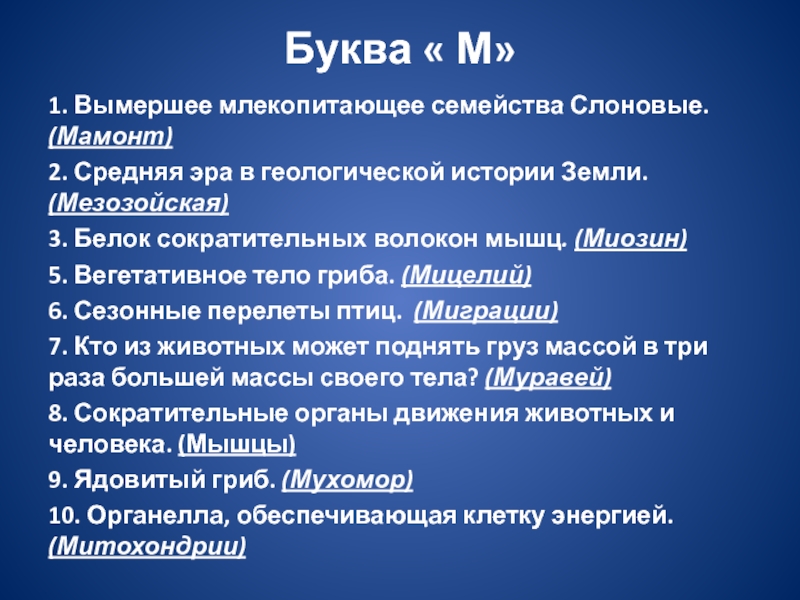 Буква « М»

1. Вымершее млекопитающее семейства Слоновые. (Мамонт)

2. Средняя эра в геологической истории Земли. (Мезозойская)

3. Белок сократительных волокон мышц. (Миозин)

5. Вегетативное тело гриба. (Мицелий)

6. Сезонные перелеты птиц. (Миграции)

7. Кто из животных может поднять груз массой в три раза большей массы своего тела? (Муравей)

8. Сократительные органы движения животных и человека. (Мышцы)

9. Ядовитый гриб. (Мухомор)

10. Органелла, обеспечивающая клетку энергией. (Митохондрии)